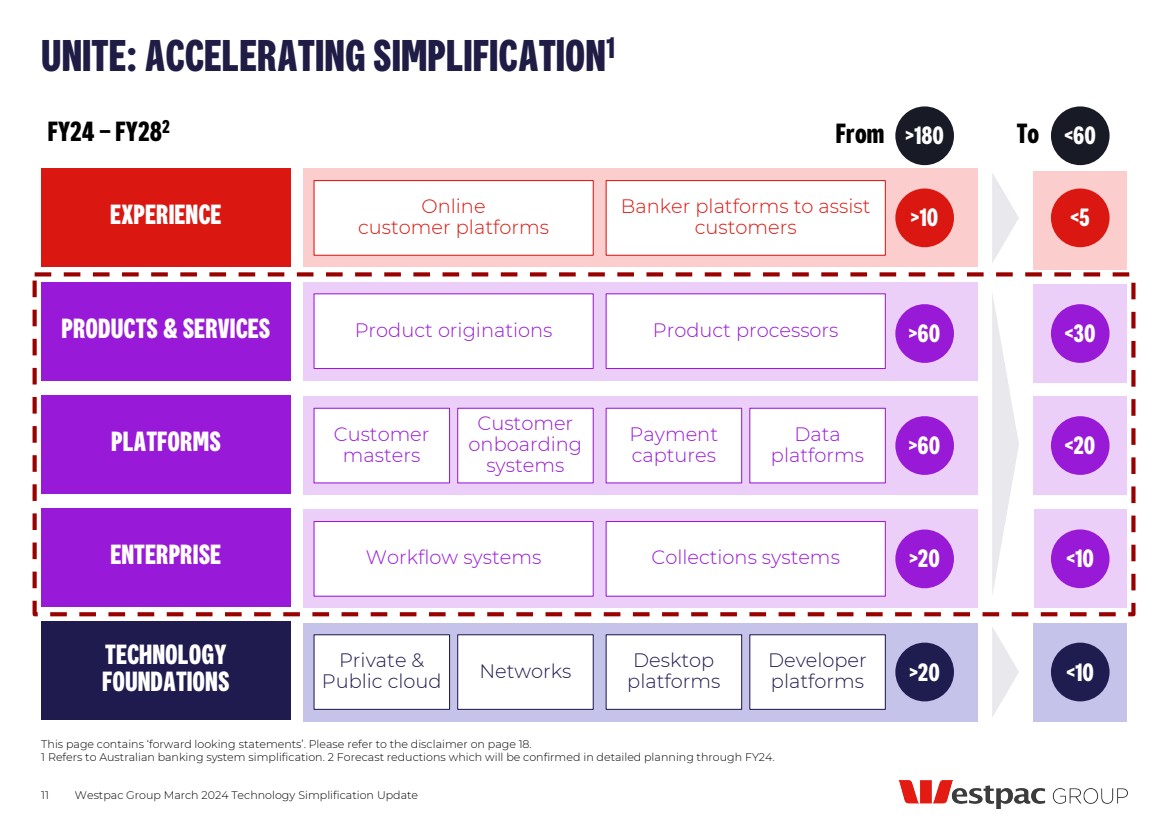 UNITE: ACCELERATING SIMPLIFICATION$^1$

FY24 – FY28$^2$

From >180

To <60

EXPERIENCE

Online customer platforms

Banker platforms to assist customers

>10

<5

PRODUCTS & SERVICES

Product originations

Product processors

>60

<30

PLATFORMS

Customer masters

Customer onboarding systems

Payment captures

Data platforms

>60

<20

ENTERPRISE

Workflow systems

Collections systems

>20

<10

TECHNOLOGY FOUNDATIONS

Private & Public cloud

Networks

Desktop platforms

Developer platforms

>20

<10

This page contains 'forward looking statements'. Please refer to the disclaimer on page 18.
1 Refers to Australian banking system simplification. 2 Forecast reductions which will be confirmed in detailed planning through FY24.

11 Westpac Group March 2024 Technology Simplification Update

Westpac GROUP